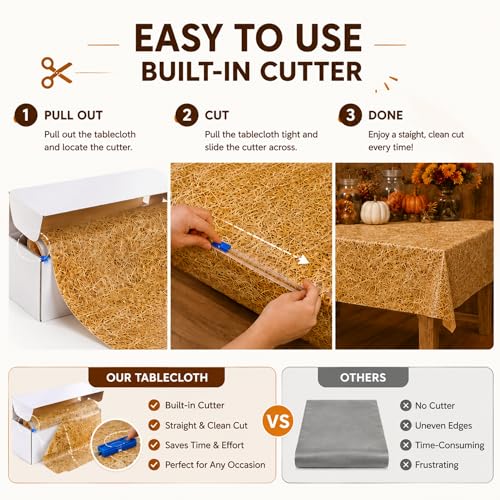 EASY TO USE
BUILT-IN CUTTER

1 PULL OUT
Pull out the tablecloth and locate the cutter.

2 CUT
Pull the tablecloth tight and slide the cutter across.

3 DONE
Enjoy a staight, clean cut every time!

OUR TABLECLOTH
Built-in Cutter
Straight & Clean Cut
Saves Time & Effort
Perfect for Any Occasion

VS

OTHERS
No Cutter
Uneven Edges
Time-Consuming
Frustrating